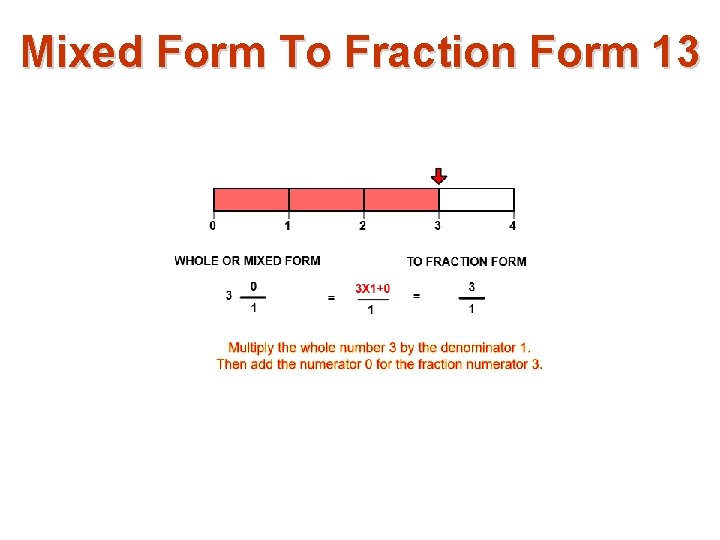 Mixed Form To Fraction Form 13

0 1 2 3 4

WHOLE OR MIXED FORM

TO FRACTION FORM

$3\frac{0}{1} = \frac{3X1+0}{1} = \frac{3}{1}$

Multiply the whole number 3 by the denominator 1.
Then add the numerator 0 for the fraction numerator 3.